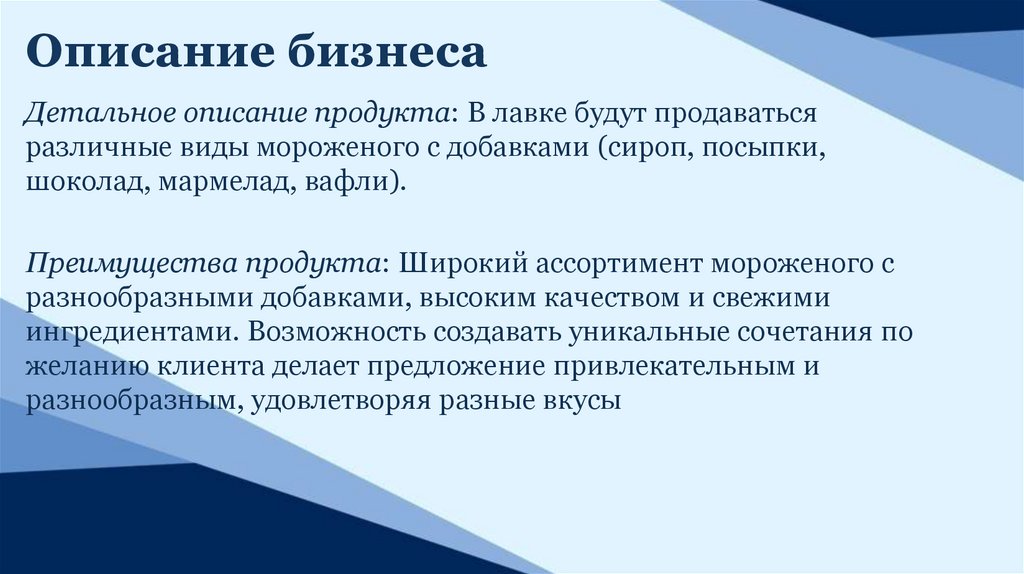 Описание бизнеса

Детальное описание продукта: В лавке будут продаваться различные виды мороженого с добавками (сироп, посыпки, шоколад, мармелад, вафли).

Преимущества продукта: Широкий ассортимент мороженого с разнообразными добавками, высоким качеством и свежими ингредиентами. Возможность создавать уникальные сочетания по желанию клиента делает предложение привлекательным и разнообразным, удовлетворяя разные вкусы